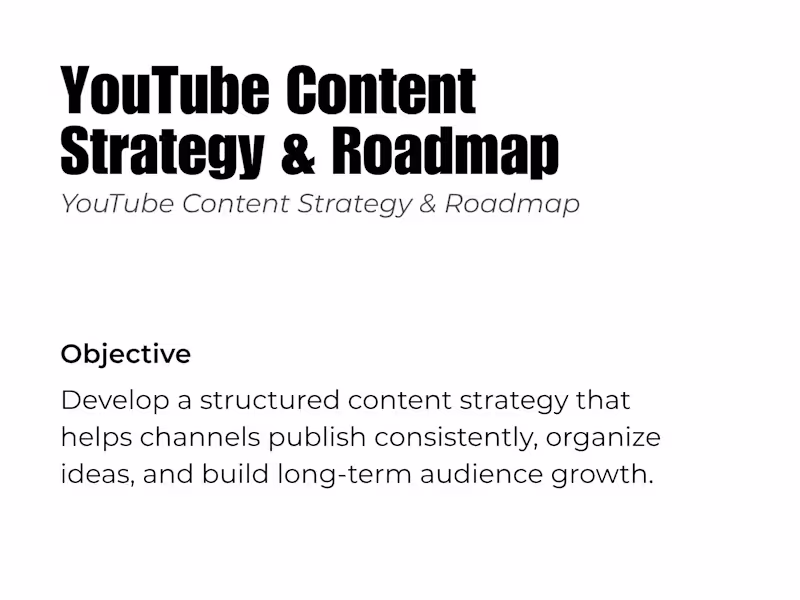 YouTube Content Strategy & Roadmap

YouTube Content Strategy & Roadmap

Objective

Develop a structured content strategy that helps channels publish consistently, organize ideas, and build long-term audience growth.